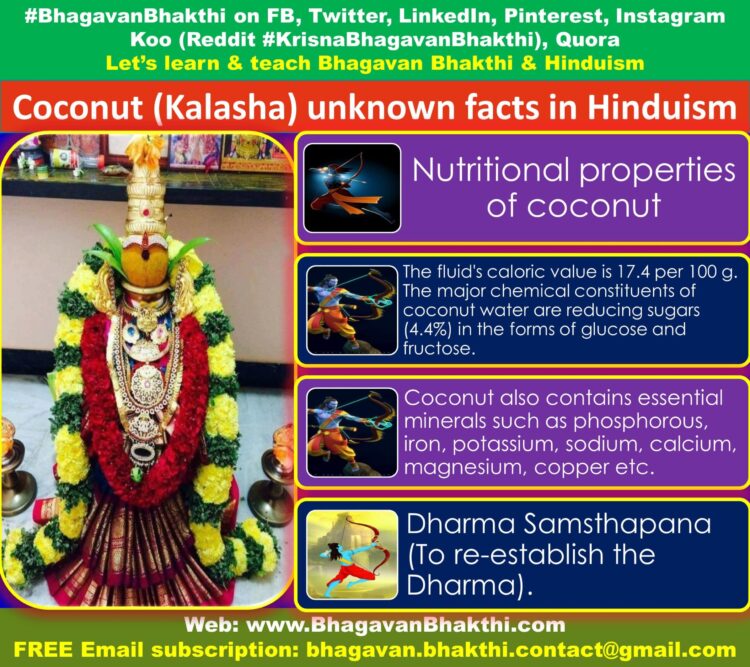 #BhagavanBhakthi on FB, Twitter, LinkedIn, Pinterest, Instagram Koo (Reddit #KrisnaBhagavanBhakthi), Quora
Let's learn & teach Bhagavan Bhakthi & Hinduism

Coconut (Kalasha) unknown facts in Hinduism

Nutritional properties of coconut

The fluid's caloric value is 17.4 per 100 g. The major chemical constituents of coconut water are reducing sugars (4.4%) in the forms of glucose and fructose.

Coconut also contains essential minerals such as phosphorous, iron, potassium, sodium, calcium, magnesium, copper etc.

Dharma Samsthapana (To re-establish the Dharma).

Web: www.BhagavanBhakthi.com
FREE Email subscription: bhagavan.bhakthi.contact@gmail.com